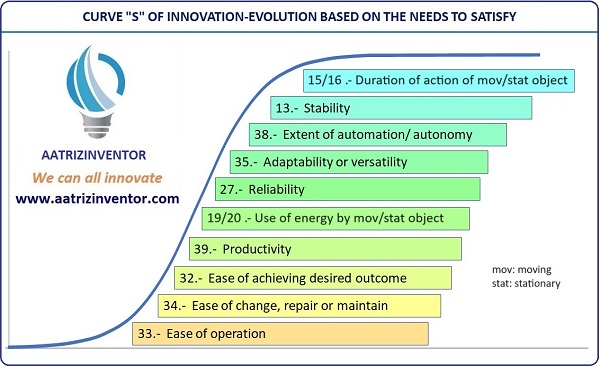 CURVE "S" OF INNOVATION-EVOLUTION BASED ON THE NEEDS TO SATISFY

AATRIZINVENTOR
We can all innovate
www.aatrizinventor.com

15/16 .- Duration of action of mov/stat object
13.- Stability
38.- Extent of automation/ autonomy
35.- Adaptability or versatility
27.- Reliability
19/20 .- Use of energy by mov/stat object
39.- Productivity
32.- Ease of achieving desired outcome
34.- Ease of change, repair or maintain
33.- Ease of operation

mov: moving
stat: stationary